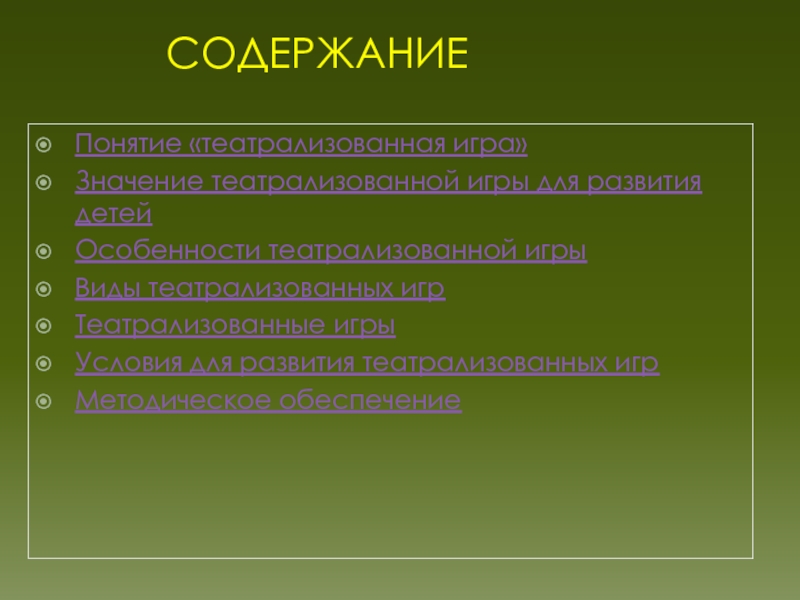 СОДЕРЖАНИЕ

Понятие «театрализованная игра»

Значение театрализованной игры для развития детей

Особенности театрализованной игры

Виды театрализованных игр

Театрализованные игры

Условия для развития театрализованных игр

Методическое обеспечение